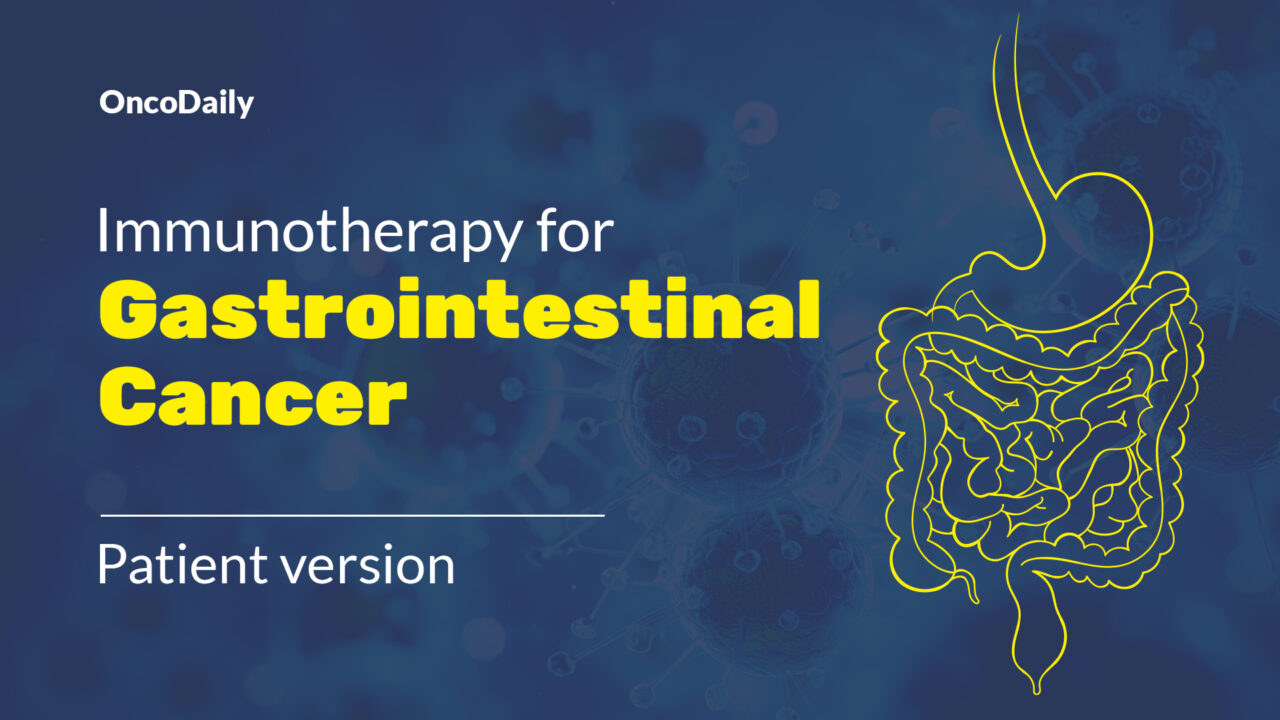 OncoDaily

Immunotherapy for Gastrointestinal Cancer

Patient version